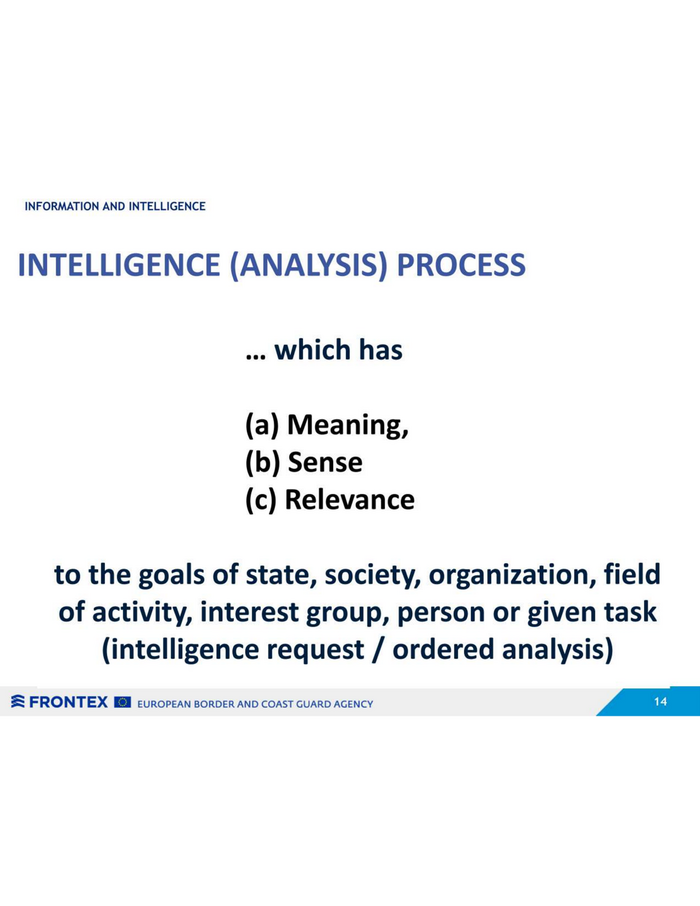 INFORMATION AND INTELLIGENCE

INTELLIGENCE (ANALYSIS) PROCESS

… which has

(a) Meaning,
(b) Sense
(c) Relevance

to the goals of state, society, organization, field of activity, interest group, person or given task (intelligence request / ordered analysis)

FRONTEX EUROPEAN BORDER AND COAST GUARD AGENCY

14